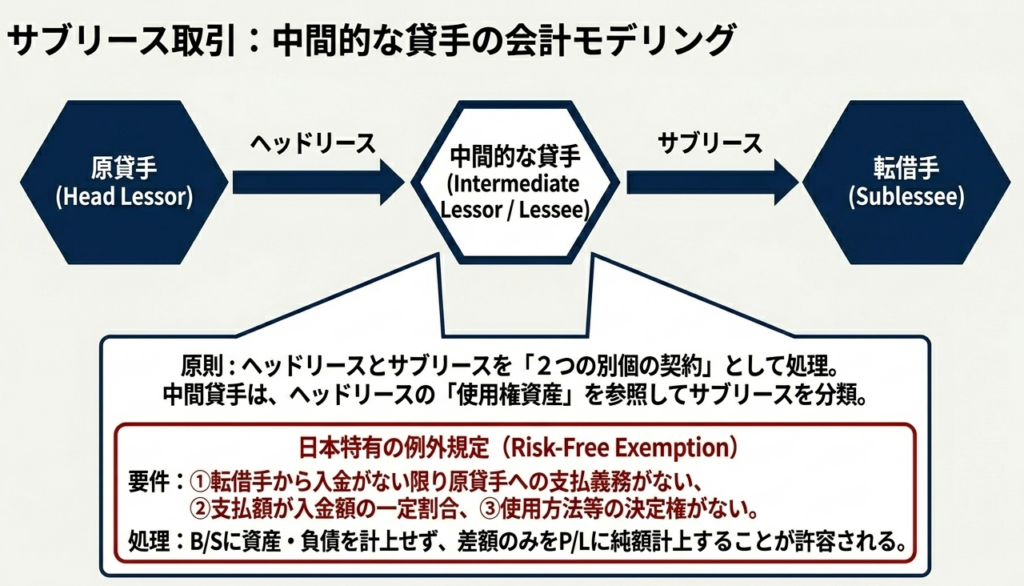 サブリース取引：中間的な貸手の会計モデリング

原貸手
(Head Lessor)

ヘッドリース

中間的な貸手
(Intermediate Lessor / Lessee)

サブリース

転借手
(Sublessee)

原則：ヘッドリースとサブリースを「２つの別個の契約」として処理。
中間貸手は、ヘッドリースの「使用権資産」を参照してサブリースを分類。

日本特有の例外規定（Risk-Free Exemption）

要件：①転借手から入金がない限り原貸手への支払義務がない、
②支払額が入金額の一定割合、③使用方法等の決定権がない。

処理：B/Sに資産・負債を計上せず、差額のみをP/Lに純額計上することが許容される。